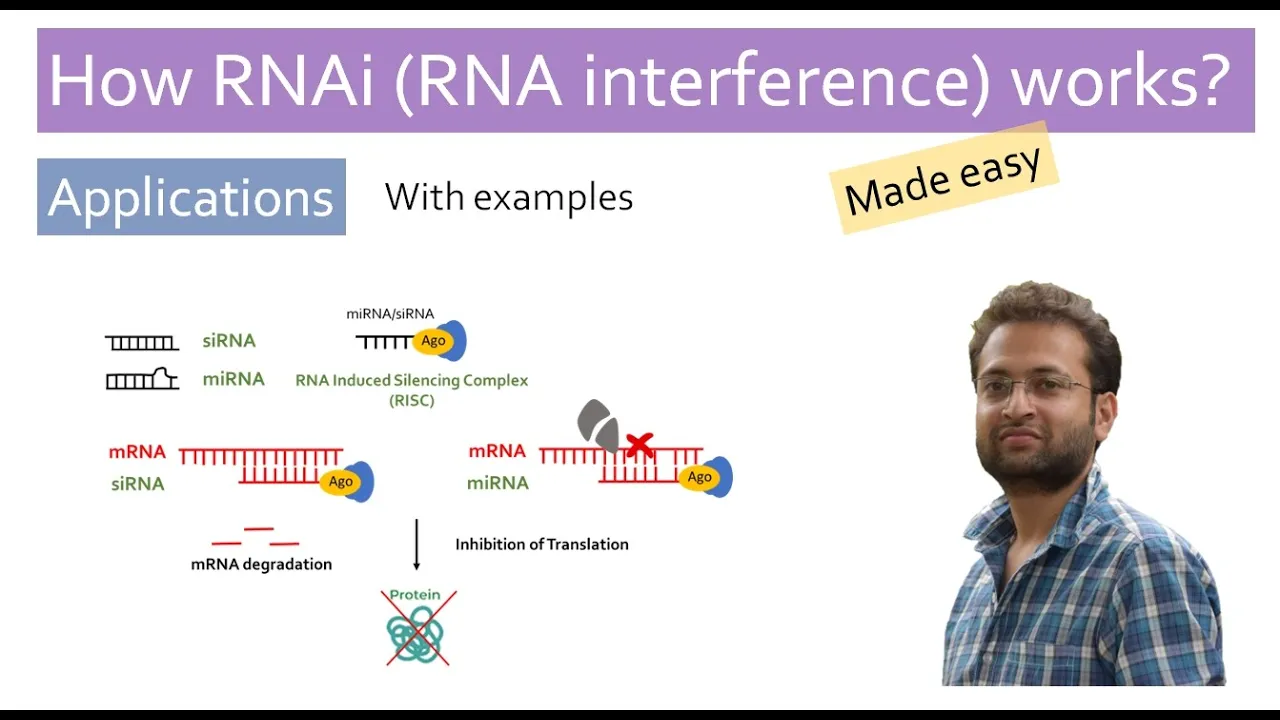 How RNAi (RNA interference) works?

Applications

With examples

Made easy

siRNA

miRNA

miRNA/siRNA

Ago

RNA Induced Silencing Complex (RISC)

mRNA

siRNA

Ago

mRNA

miRNA

Ago

mRNA degradation

Inhibition of Translation

Protein